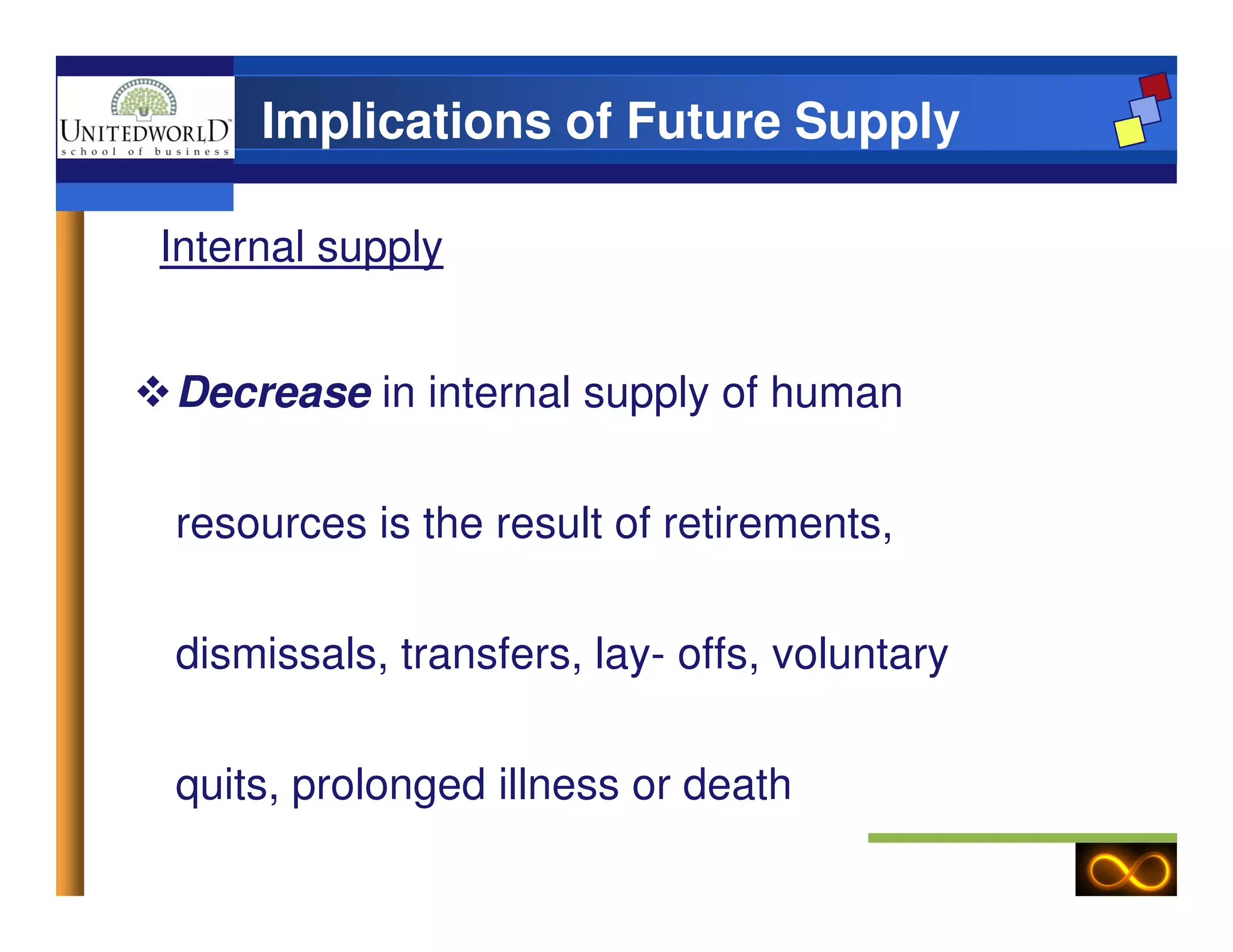 UNITEDWORLD
school of business

Implications of Future Supply

Internal supply

❖ Decrease in internal supply of human resources is the result of retirements, dismissals, transfers, lay- offs, voluntary quits, prolonged illness or death